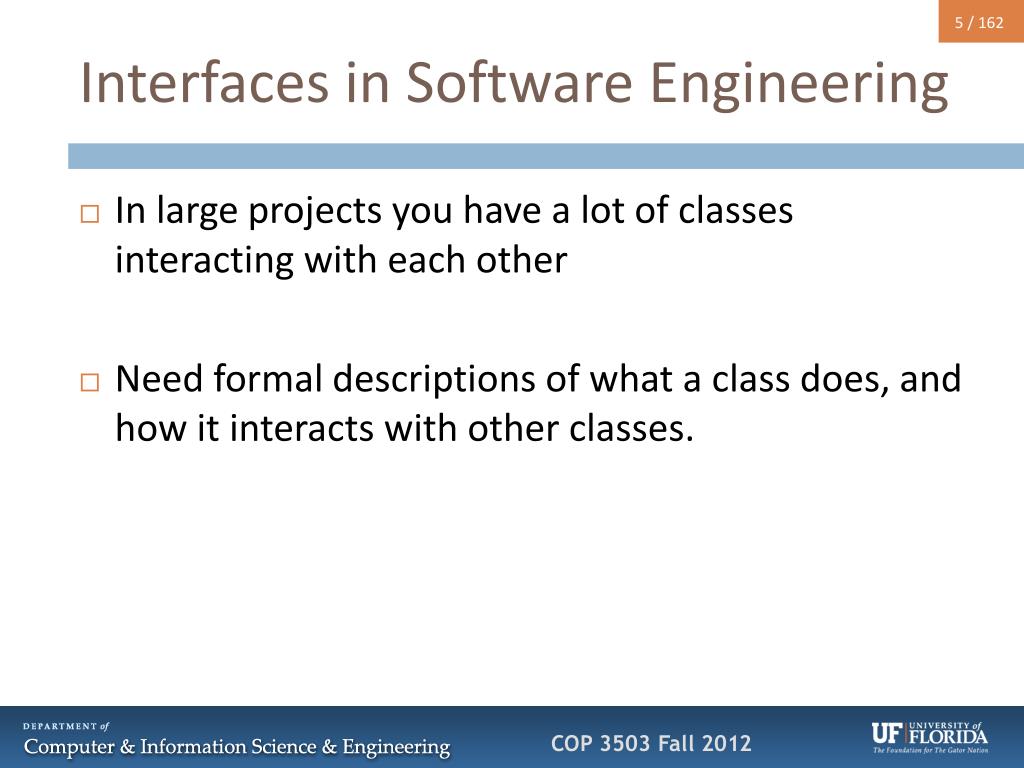 5 / 162

Interfaces in Software Engineering

□ In large projects you have a lot of classes interacting with each other

□ Need formal descriptions of what a class does, and how it interacts with other classes.

DEPARTMENT of
Computer & Information Science & Engineering

COP 3503 Fall 2012

UF UNIVERSITY of FLORIDA
The Foundation for The Gator Nation